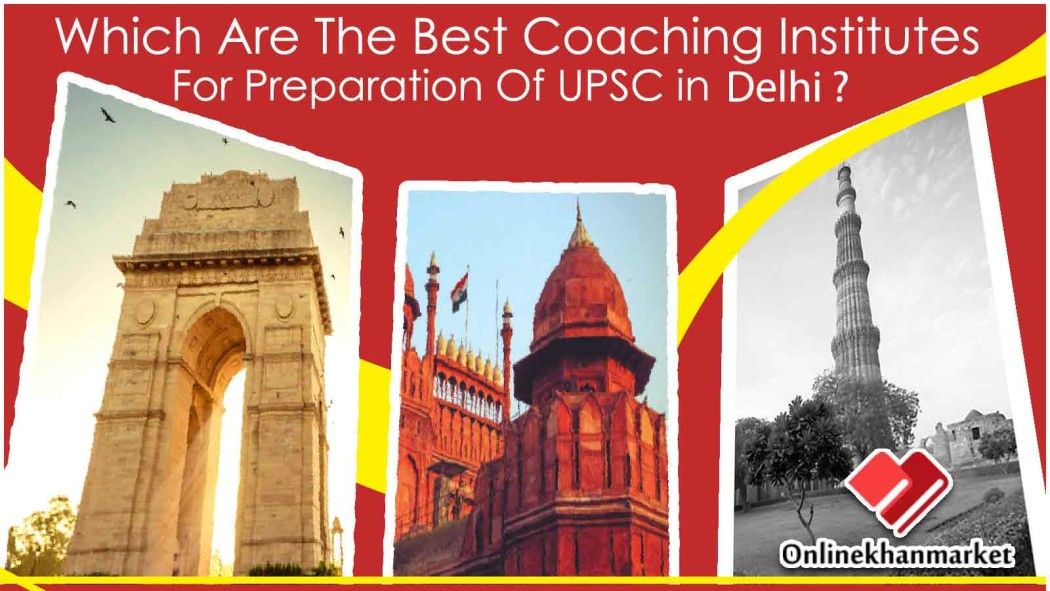 Which Are The Best Coaching Institutes For Preparation Of UPSC in Delhi ?

Onlinekhanmarket